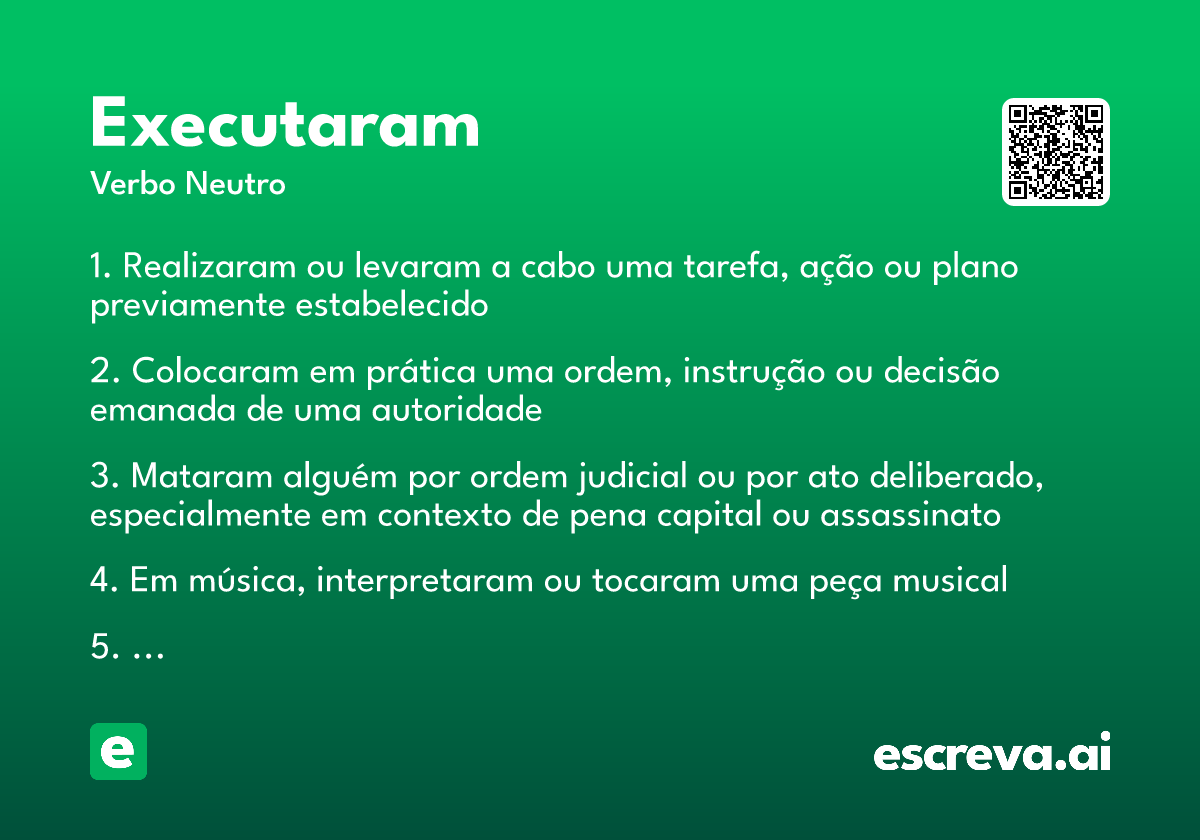 Executaram
Verbo Neutro

1. Realizaram ou levaram a cabo uma tarefa, ação ou plano previamente estabelecido

2. Colocaram em prática uma ordem, instrução ou decisão emanada de uma autoridade

3. Mataram alguém por ordem judicial ou por ato deliberado, especialmente em contexto de pena capital ou assassinato

4. Em música, interpretaram ou tocaram uma peça musical

5. ...

e

escreva.ai